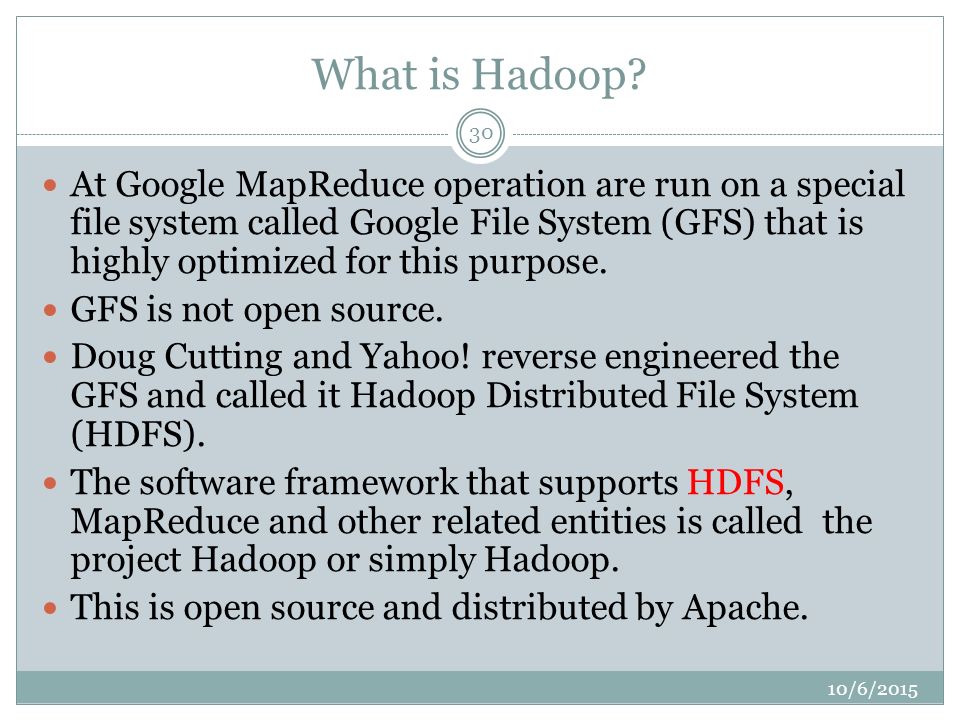 What is Hadoop?

30

- At Google MapReduce operation are run on a special file system called Google File System (GFS) that is highly optimized for this purpose.
- GFS is not open source.
- Doug Cutting and Yahoo! reverse engineered the GFS and called it Hadoop Distributed File System (HDFS).
- The software framework that supports HDFS, MapReduce and other related entities is called the project Hadoop or simply Hadoop.
- This is open source and distributed by Apache.

10/6/2015